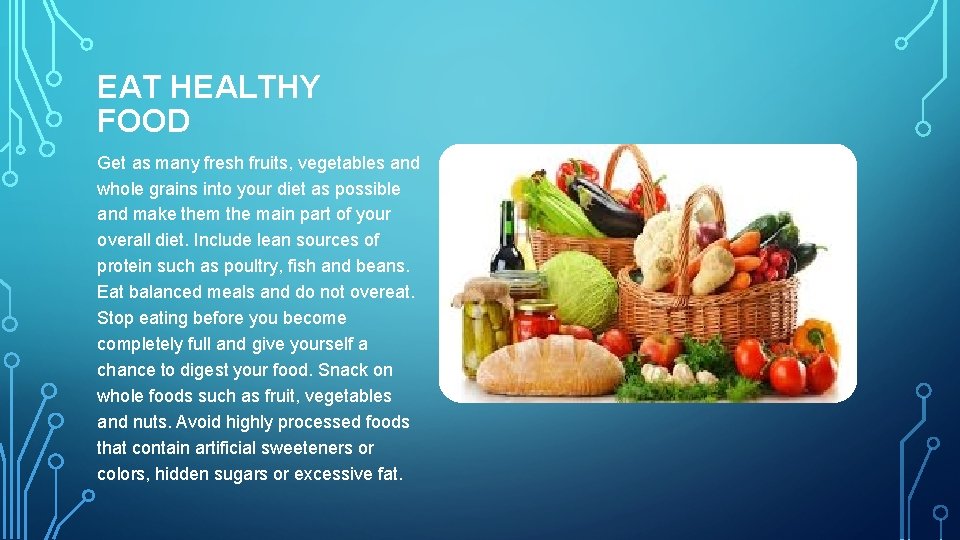 EAT HEALTHY FOOD

Get as many fresh fruits, vegetables and whole grains into your diet as possible and make them the main part of your overall diet. Include lean sources of protein such as poultry, fish and beans. Eat balanced meals and do not overeat. Stop eating before you become completely full and give yourself a chance to digest your food. Snack on whole foods such as fruit, vegetables and nuts. Avoid highly processed foods that contain artificial sweeteners or colors, hidden sugars or excessive fat.